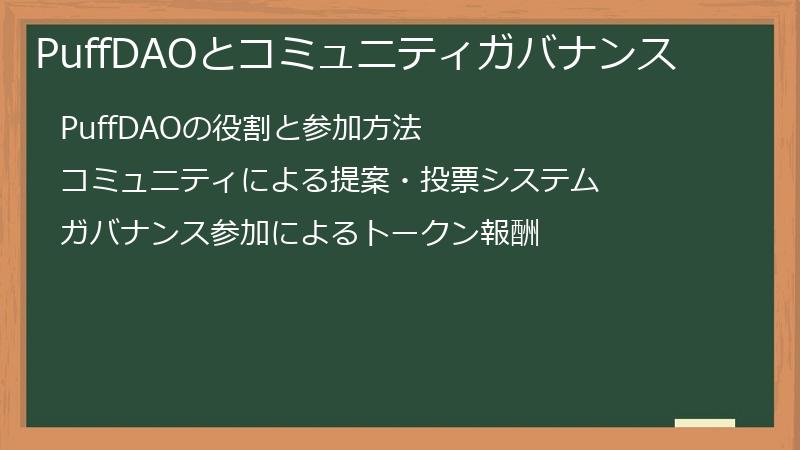 PuffDAOとコミュニティガバナンス

PuffDAOの役割と参加方法

コミュニティによる提案・投票システム

ガバナンス参加によるトークン報酬